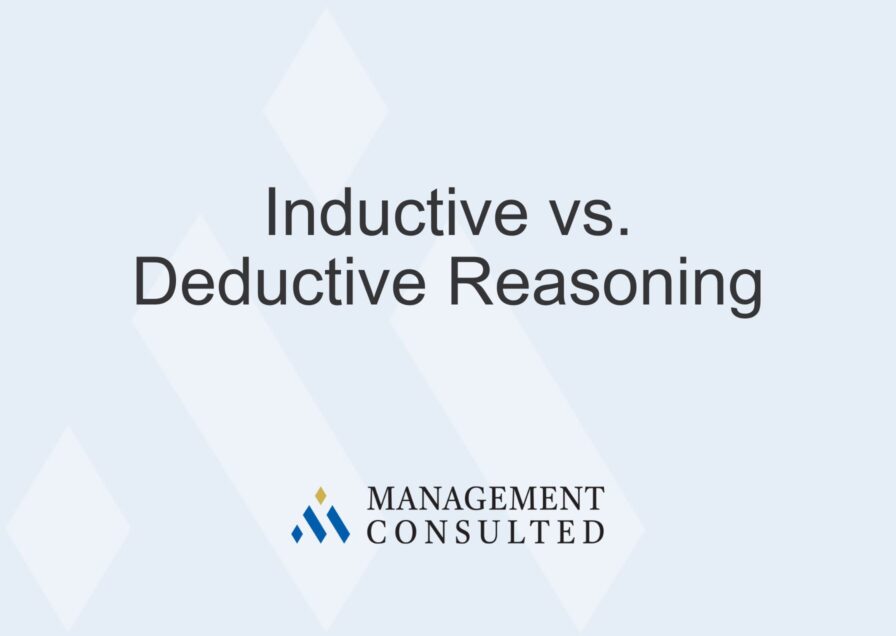 Inductive vs. Deductive Reasoning

MANAGEMENT CONSULTED